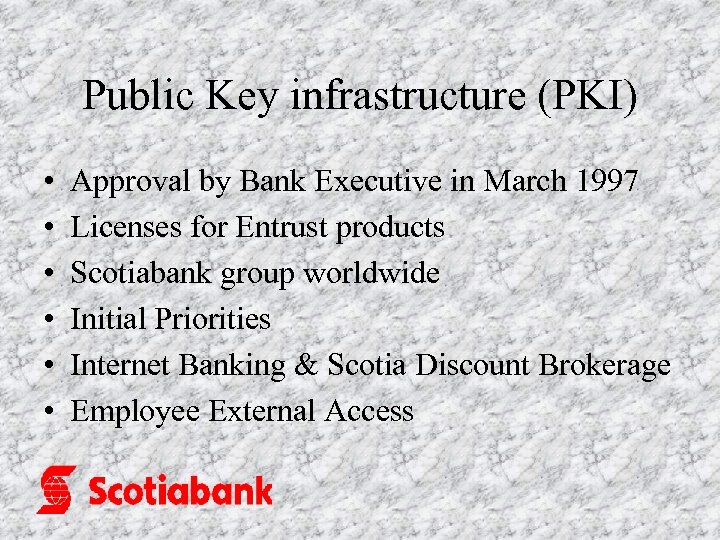 Public Key infrastructure (PKI)

• Approval by Bank Executive in March 1997
• Licenses for Entrust products
• Scotiabank group worldwide
• Initial Priorities
• Internet Banking & Scotia Discount Brokerage
• Employee External Access

Scotiabank